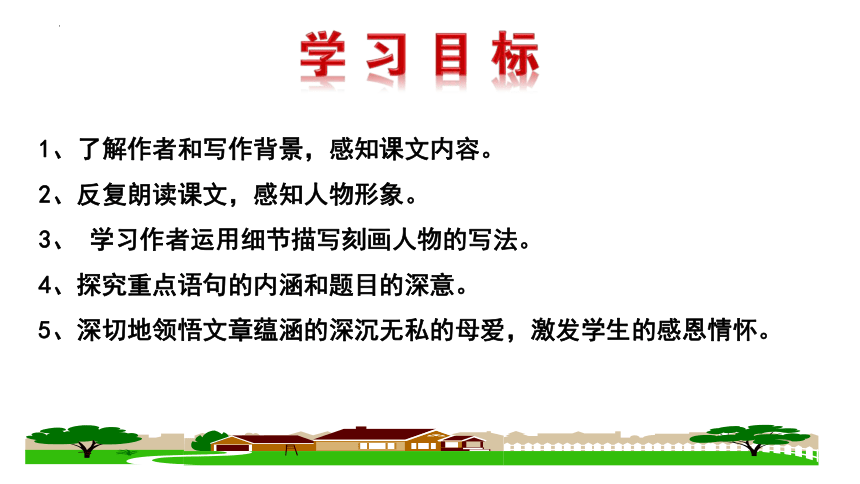 学习目标

1、了解作者和写作背景，感知课文内容。

2、反复朗读课文，感知人物形象。

3、 学习作者运用细节描写刻画人物的写法。

4、探究重点语句的内涵和题目的深意。

5、深切地领悟文章蕴涵的深沉无私的母爱，激发学生的感恩情怀。